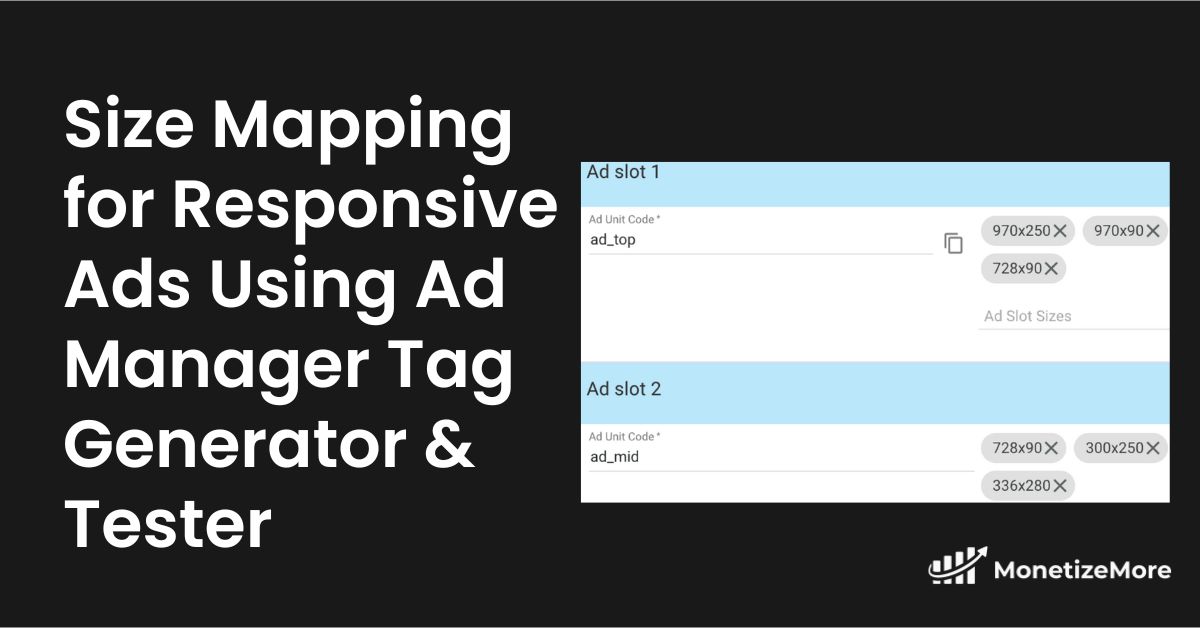 Size Mapping for Responsive Ads Using Ad Manager Tag Generator & Tester

Ad slot 1

Ad Unit Code *
ad_top

970x250 ✕ 970x90 ✕
728x90 ✕

Ad Slot Sizes

Ad slot 2

Ad Unit Code *
ad_mid

728x90 ✕ 300x250 ✕
336x280 ✕

MonetizeMore